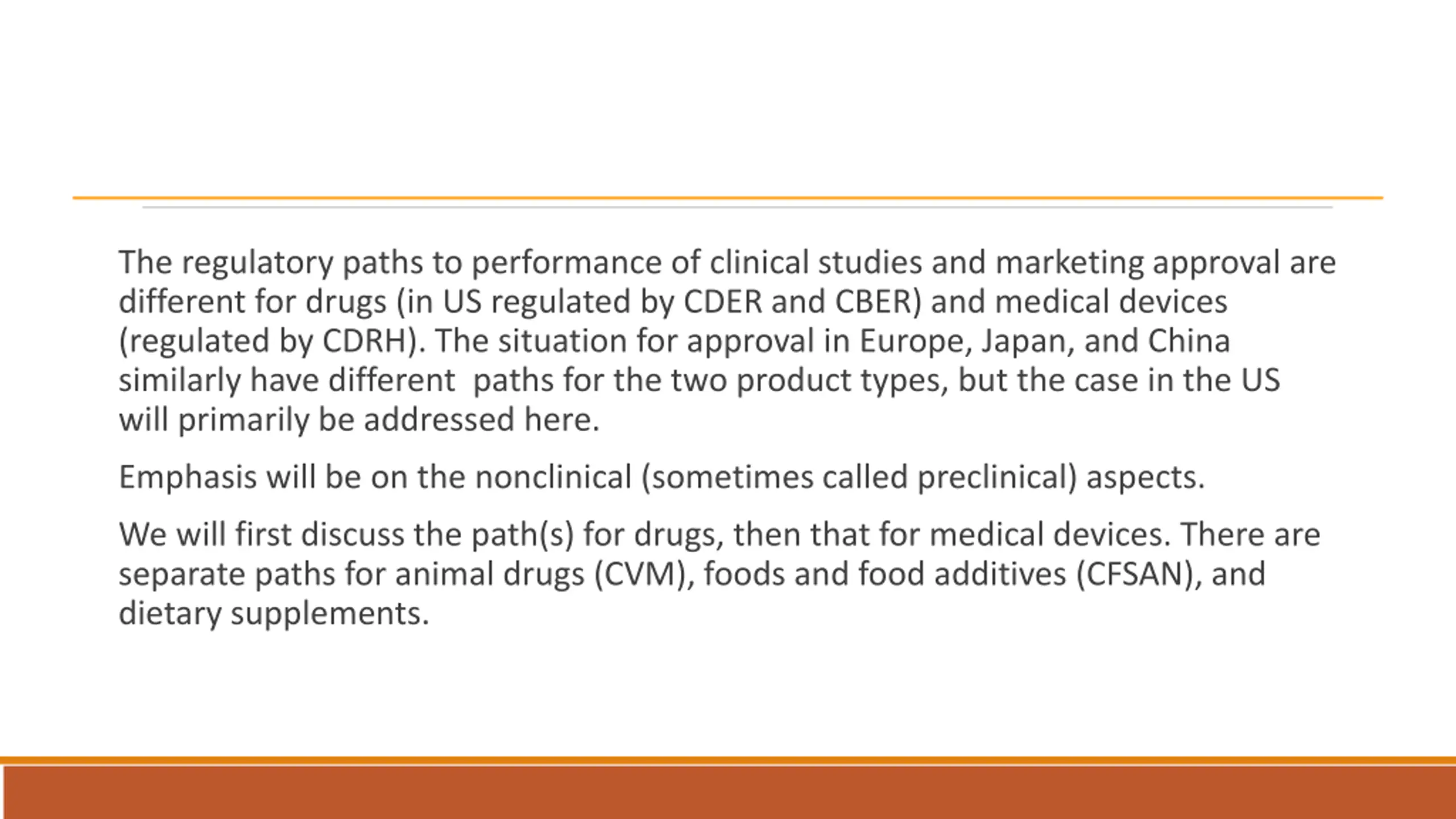 The regulatory paths to performance of clinical studies and marketing approval are different for drugs (in US regulated by CDER and CBER) and medical devices (regulated by CDRH). The situation for approval in Europe, Japan, and China similarly have different  paths for the two product types, but the case in the US will primarily be addressed here.

Emphasis will be on the nonclinical (sometimes called preclinical) aspects.

We will first discuss the path(s) for drugs, then that for medical devices. There are separate paths for animal drugs (CVM), foods and food additives (CFSAN), and dietary supplements.